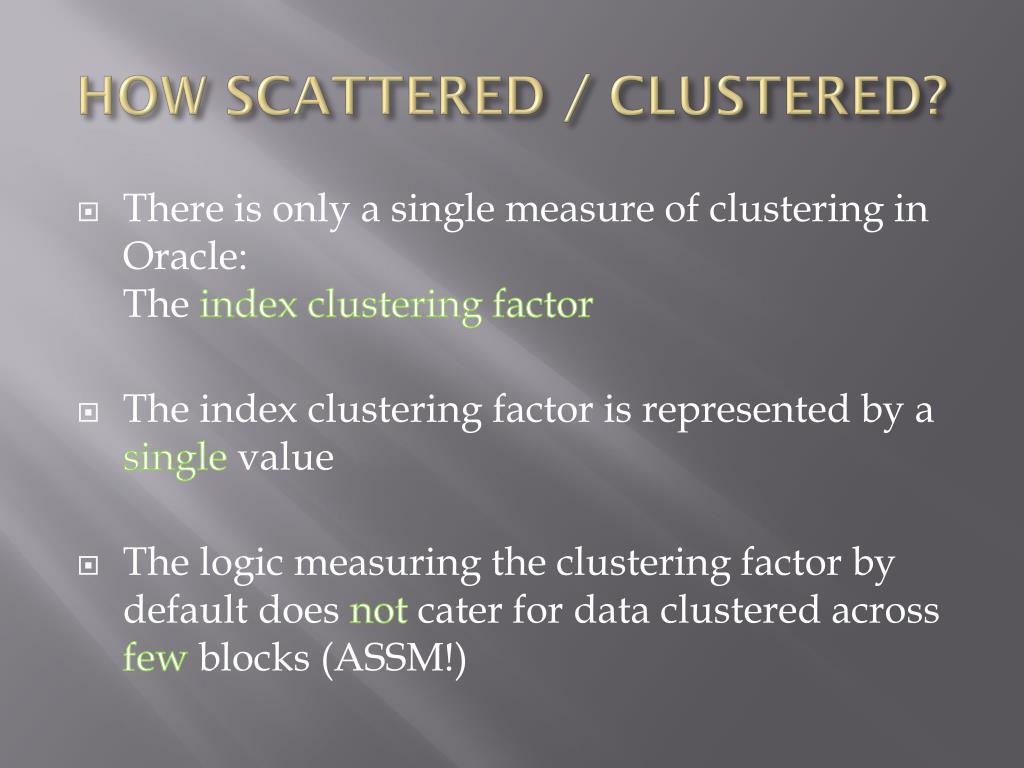 HOW SCATTERED / CLUSTERED?

There is only a single measure of clustering in Oracle:
The index clustering factor

The index clustering factor is represented by a single value

The logic measuring the clustering factor by default does not cater for data clustered across few blocks (ASSM!)